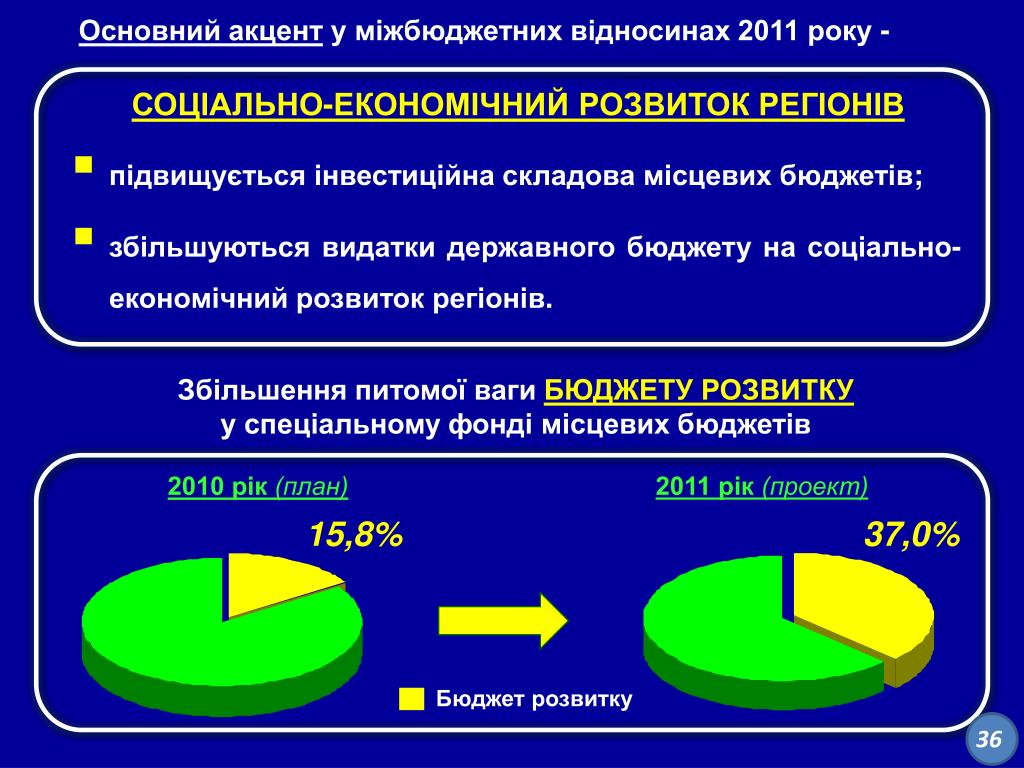 Основний акцент у міжбюджетних відносинах 2011 року -

СОЦІАЛЬНО-ЕКОНОМІЧНИЙ РОЗВИТОК РЕГІОНІВ

підвищується інвестиційна складова місцевих бюджетів;

збільшуються видатки державного бюджету на соціально-економічний розвиток регіонів.

Збільшення питомої ваги БЮДЖЕТУ РОЗВИТКУ у спеціальному фонді місцевих бюджетів

2010 рік (план)

15,8%

2011 рік (проект)

37,0%

Бюджет розвитку

36